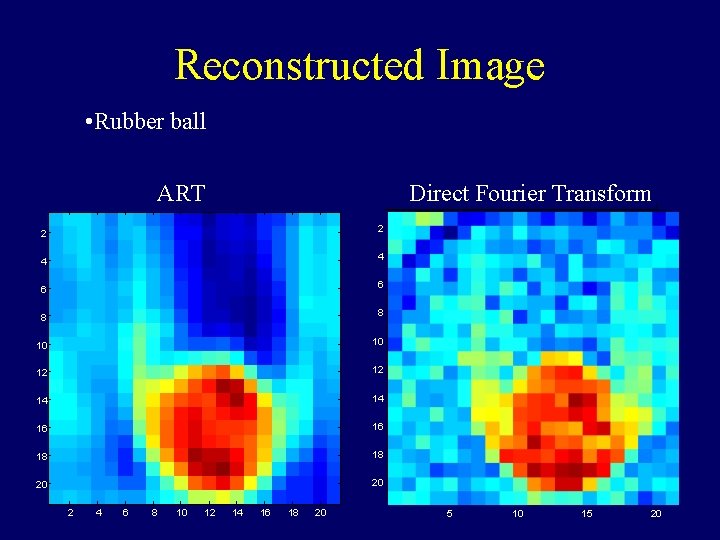 Reconstructed Image

•Rubber ball

ART

2
4
6
8
10
12
14
16
18
20

2 4 6 8 10 12 14 16 18 20

Direct Fourier Transform

2
4
6
8
10
12
14
16
18
20

5 10 15 20